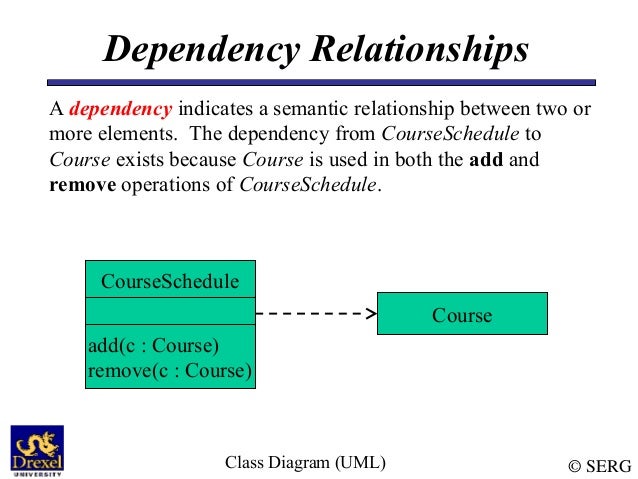 Dependency Relationships

A dependency indicates a semantic relationship between two or more elements. The dependency from CourseSchedule to Course exists because Course is used in both the add and remove operations of CourseSchedule.

CourseSchedule

add(c : Course)
remove(c : Course)

Course

Drexel
UNIVERSITY

Class Diagram (UML)

© SERG